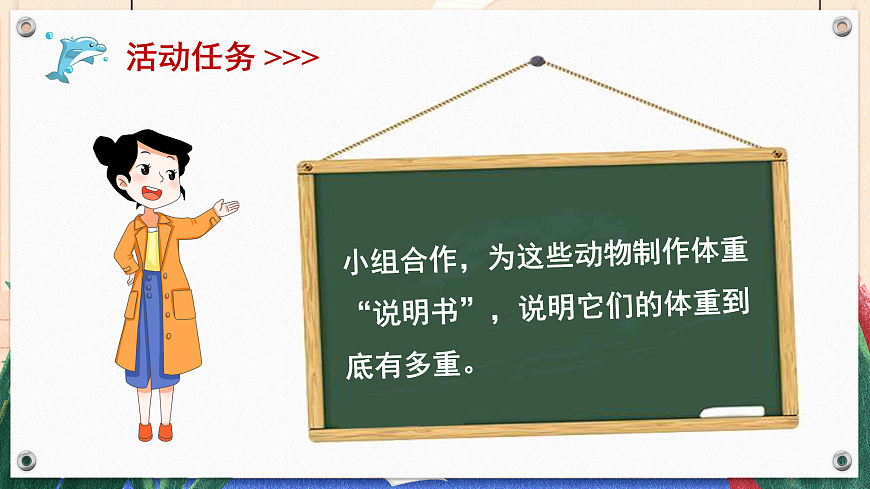 活动任务 >>>

小组合作，为这些动物制作体重“说明书”，说明它们的体重到底有多重。